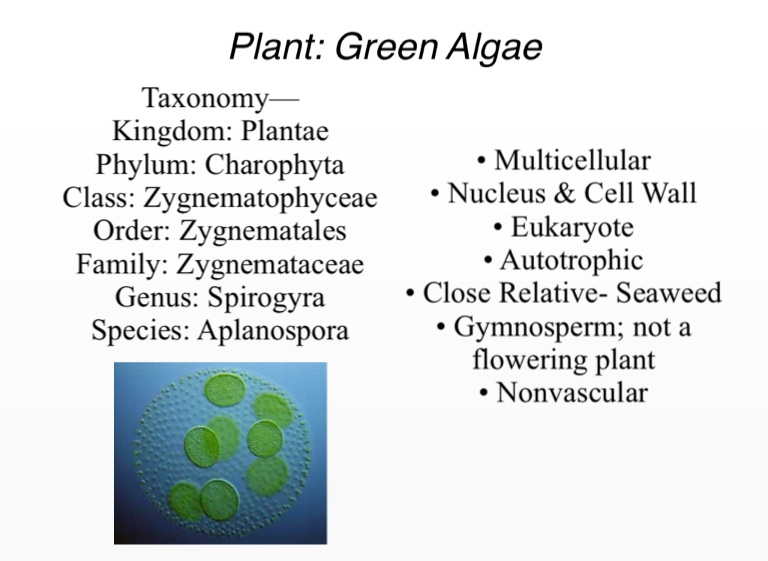 Plant: Green Algae

Taxonomy—
Kingdom: Plantae
Phylum: Charophyta
Class: Zygnematophyceae
Order: Zygnematales
Family: Zygnemataceae
Genus: Spirogyra
Species: Aplanospora

• Multicellular
• Nucleus & Cell Wall
• Eukaryote
• Autotrophic
• Close Relative- Seaweed
• Gymnosperm; not a flowering plant
• Nonvascular